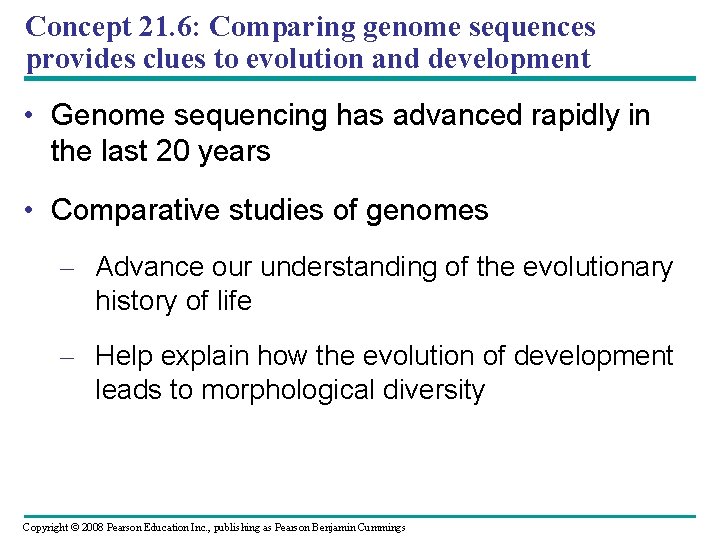 Concept 21.6: Comparing genome sequences provides clues to evolution and development

• Genome sequencing has advanced rapidly in the last 20 years

• Comparative studies of genomes

– Advance our understanding of the evolutionary history of life

– Help explain how the evolution of development leads to morphological diversity

Copyright © 2008 Pearson Education Inc., publishing as Pearson Benjamin Cummings